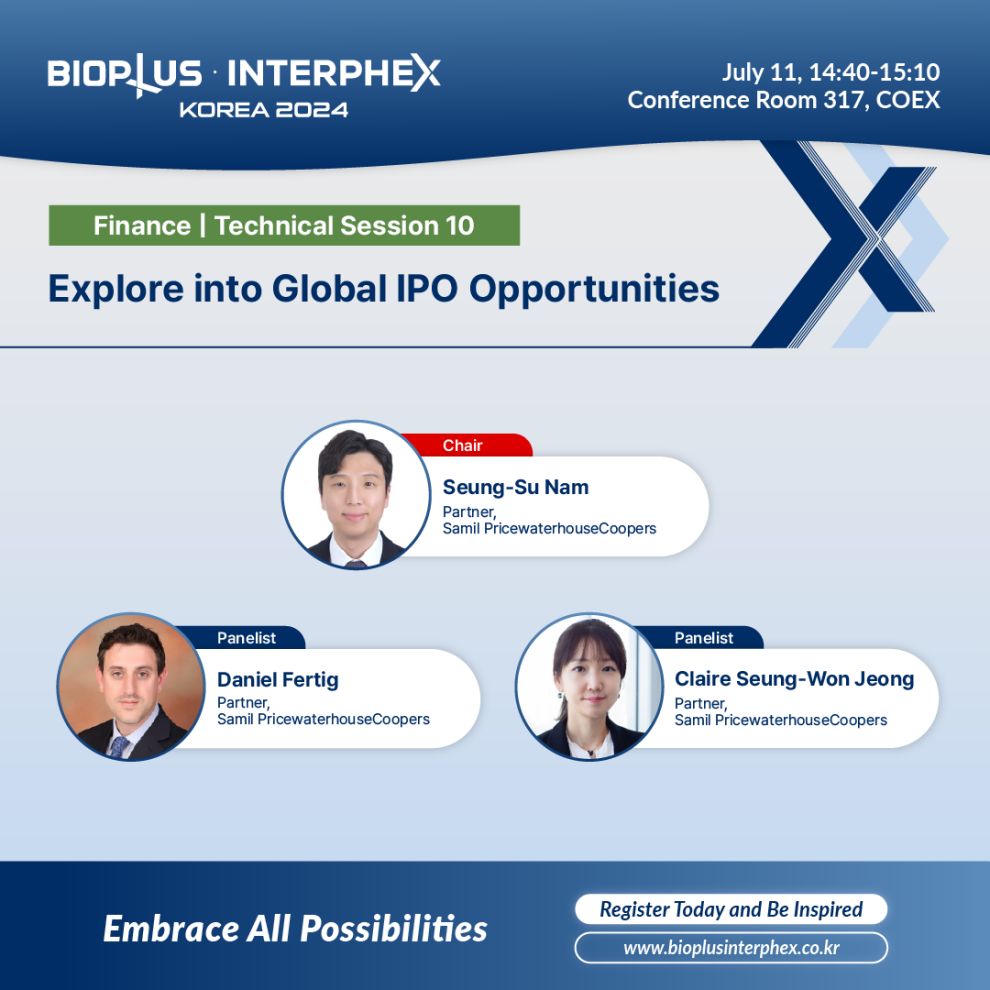 BIOPLUS · INTERPHEX KOREA 2024

July 11, 14:40-15:10
Conference Room 317, COEX

Finance | Technical Session 10

Explore into Global IPO Opportunities

Chair
Seung-Su Nam
Partner,
Samil PricewaterhouseCoopers

Panelist
Daniel Fertig
Partner,
Samil PricewaterhouseCoopers

Panelist
Claire Seung-Won Jeong
Partner,
Samil PricewaterhouseCoopers

Embrace All Possibilities

Register Today and Be Inspired

www.bioplusinterphex.co.kr